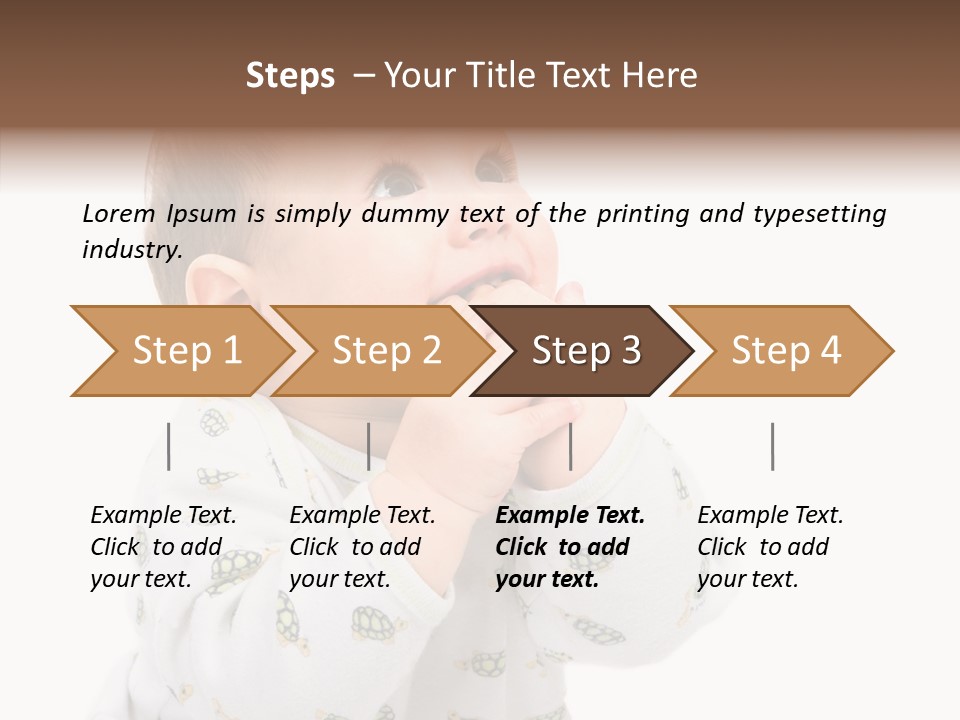 Steps – Your Title Text Here

Lorem Ipsum is simply dummy text of the printing and typesetting industry.

Step 1

Step 2

Step 3

Step 4

Example Text. Click to add your text.

Example Text. Click to add your text.

Example Text. Click to add your text.

Example Text. Click to add your text.